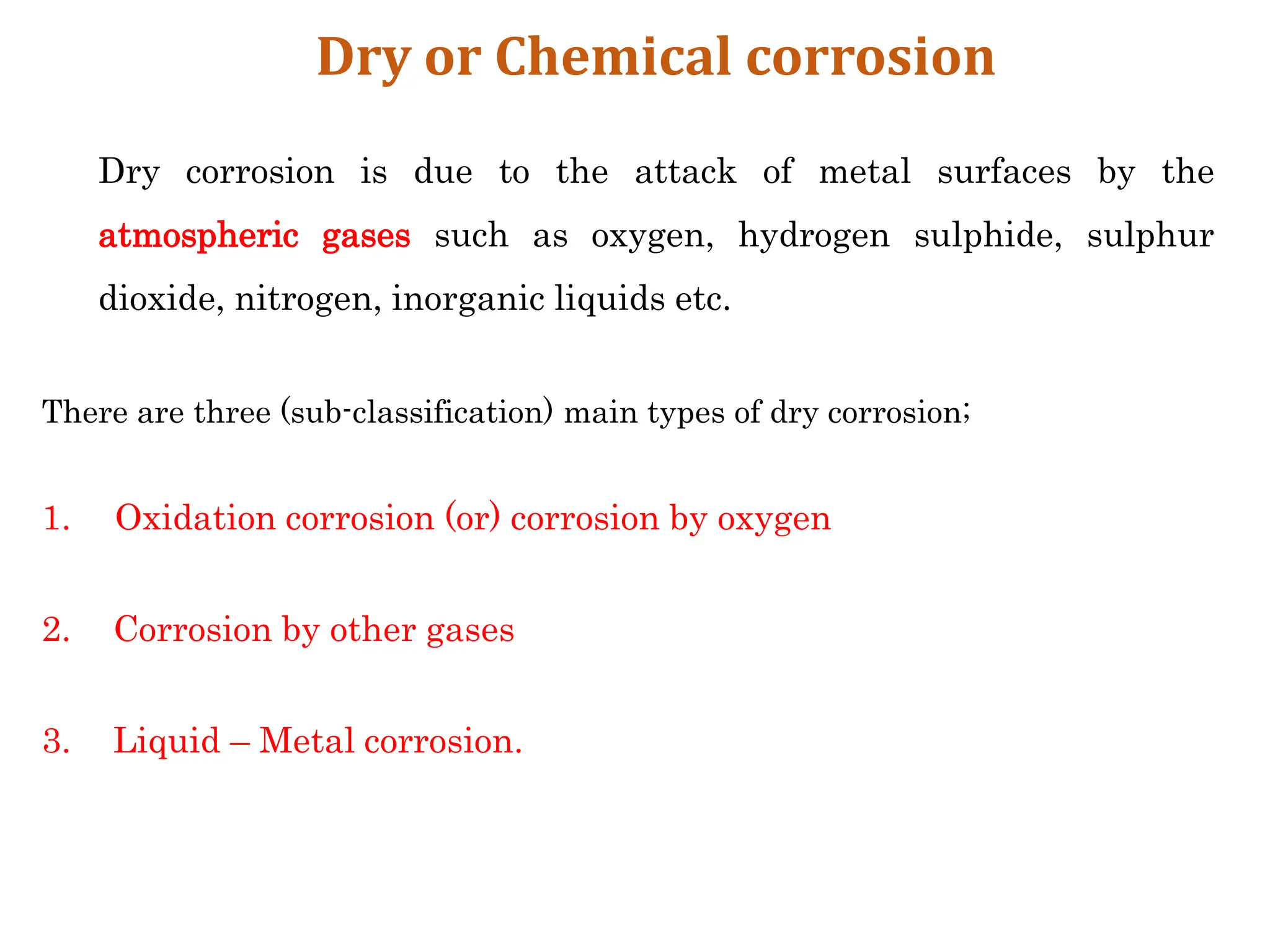 Dry or Chemical corrosion

Dry corrosion is due to the attack of metal surfaces by the atmospheric gases such as oxygen, hydrogen sulphide, sulphur dioxide, nitrogen, inorganic liquids etc.

There are three (sub-classification) main types of dry corrosion;

1. Oxidation corrosion (or) corrosion by oxygen

2. Corrosion by other gases

3. Liquid – Metal corrosion.